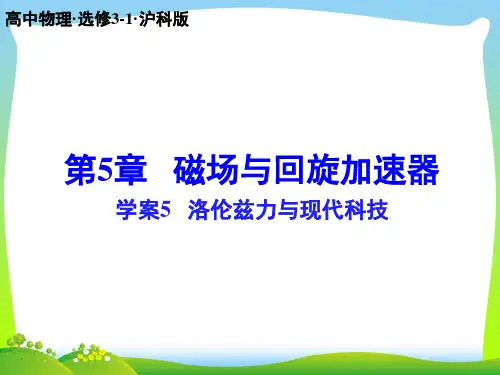 高中物理·选修3-1·沪科版

第5章　磁场与回旋加速器

学案5　洛伦兹力与现代科技